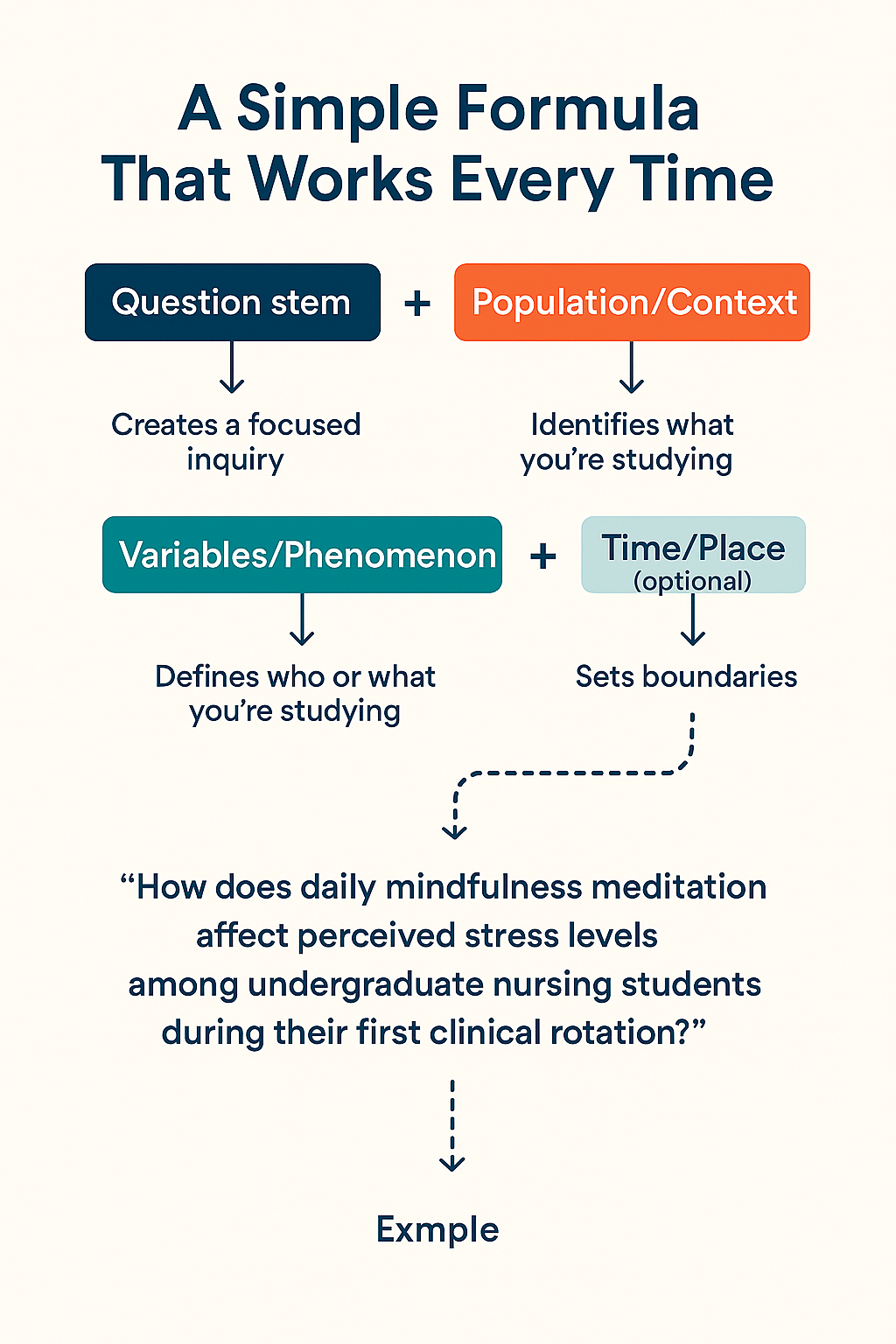 A Simple Formula That Works Every Time

Question stem + Population/Context

Creates a focused inquiry

Identifies what you're studying

Variables/Phenomenon + Time/Place (optional)

Defines who or what you're studying

Sets boundaries

"How does daily mindfulness meditation affect perceived stress levels among undergraduate nursing students during their first clinical rotation?"

Exmple